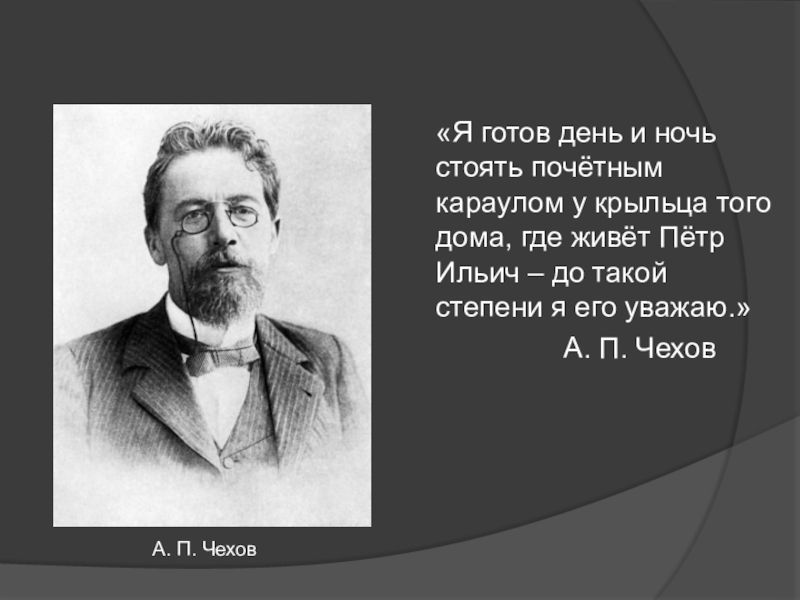 «Я готов день и ночь стоять почётным караулом у крыльца того дома, где живёт Пётр Ильич – до такой степени я его уважаю.»

А. П. Чехов

А. П. Чехов